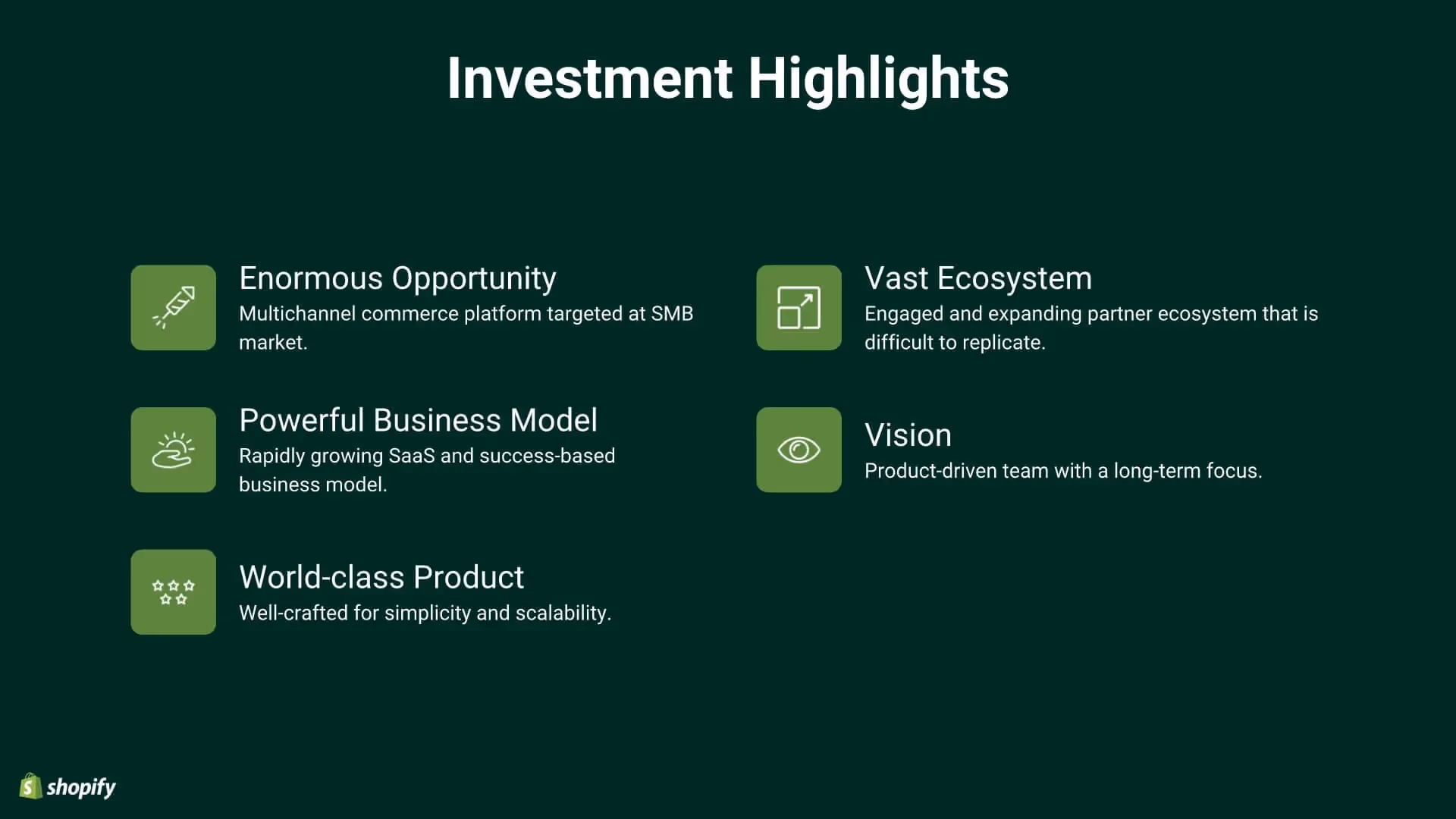 Investment Highlights

Enormous Opportunity
Multichannel commerce platform targeted at SMB market.

Powerful Business Model
Rapidly growing SaaS and success-based business model.

World-class Product
Well-crafted for simplicity and scalability.

Vast Ecosystem
Engaged and expanding partner ecosystem that is difficult to replicate.

Vision
Product-driven team with a long-term focus.

shopify